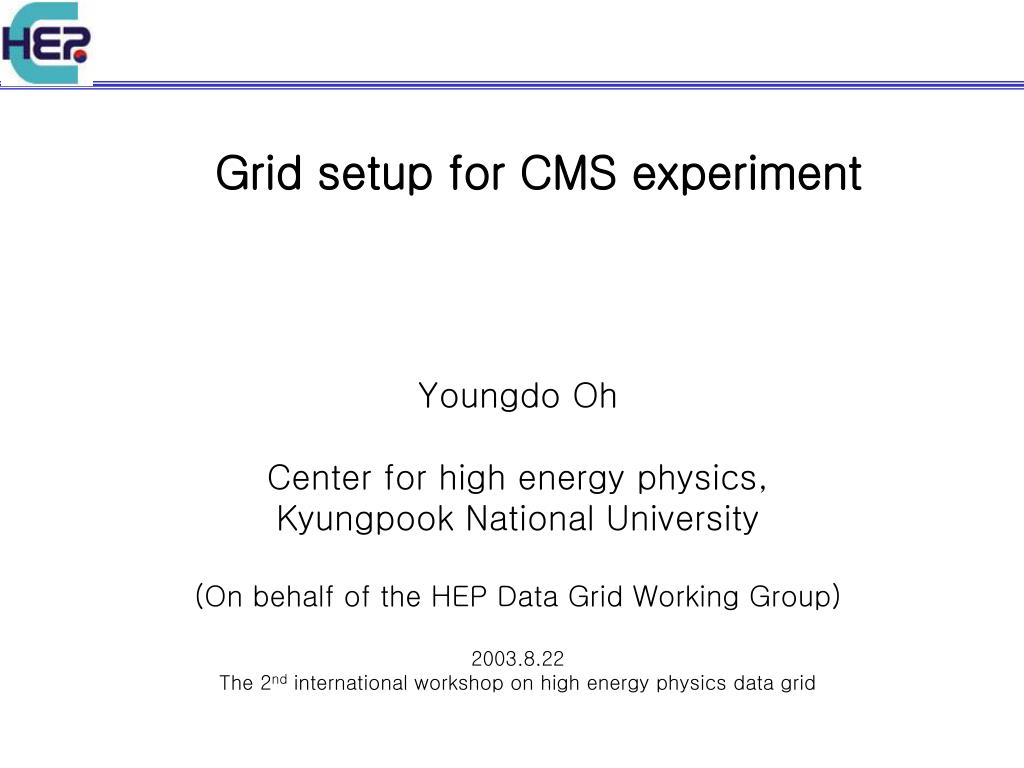 HEP

Grid setup for CMS experiment

Youngdo Oh

Center for high energy physics,
Kyungpook National University

(On behalf of the HEP Data Grid Working Group)

2003.8.22
The 2$^{nd}$ international workshop on high energy physics data grid